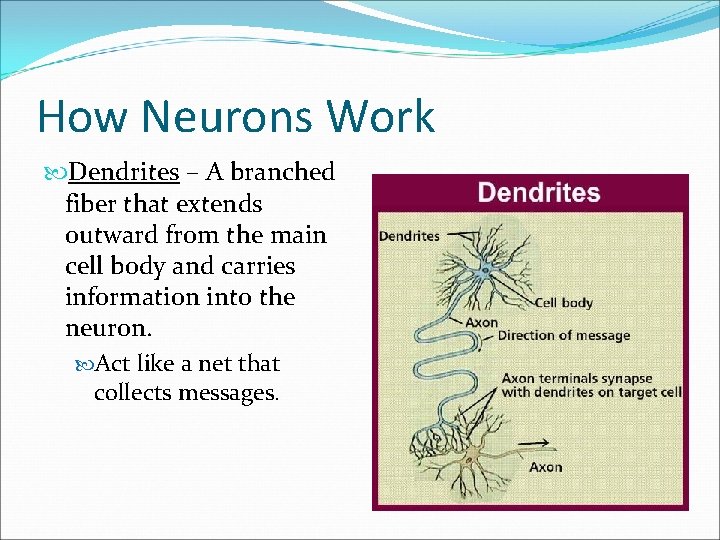 How Neurons Work

Dendrites – A branched fiber that extends outward from the main cell body and carries information into the neuron.

Act like a net that collects messages.

Dendrites

Dendrites

Cell body

Axon

Direction of message

Axon terminals synapse with dendrites on target cell

Axon